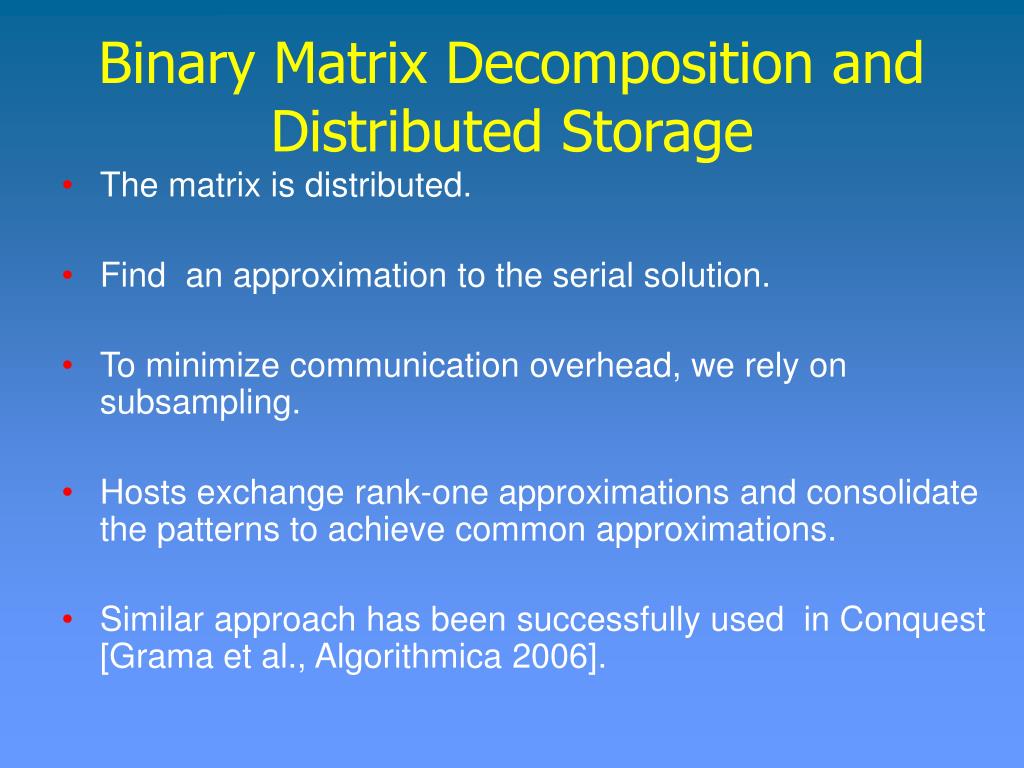 Binary Matrix Decomposition and Distributed Storage

• The matrix is distributed.

• Find an approximation to the serial solution.

• To minimize communication overhead, we rely on subsampling.

• Hosts exchange rank-one approximations and consolidate the patterns to achieve common approximations.

• Similar approach has been successfully used in Conquest [Grama et al., Algorithmica 2006].